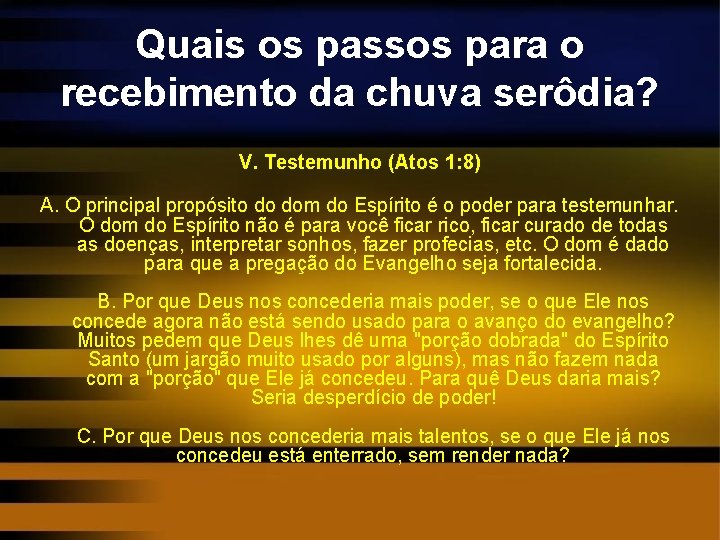 Quais os passos para o recebimento da chuva serôdia?

V. Testemunho (Atos 1:8)

A. O principal propósito do dom do Espírito é o poder para testemunhar. O dom do Espírito não é para você ficar rico, ficar curado de todas as doenças, interpretar sonhos, fazer profecias, etc. O dom é dado para que a pregação do Evangelho seja fortalecida.

B. Por que Deus nos concederia mais poder, se o que Ele nos concede agora não está sendo usado para o avanço do evangelho? Muitos pedem que Deus lhes dê uma "porção dobrada" do Espírito Santo (um jargão muito usado por alguns), mas não fazem nada com a "porção" que Ele já concedeu. Para quê Deus daria mais? Seria desperdício de poder!

C. Por que Deus nos concederia mais talentos, se o que Ele já nos concedeu está enterrado, sem render nada?